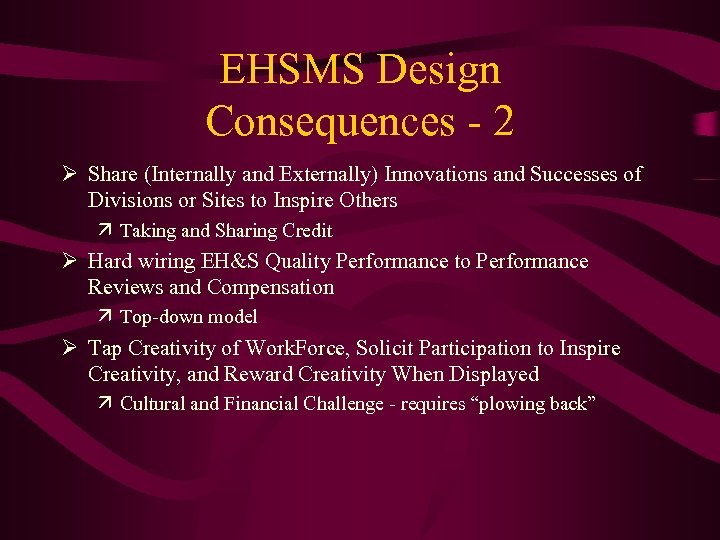 EHSMS Design Consequences - 2

➢ Share (Internally and Externally) Innovations and Successes of Divisions or Sites to Inspire Others

↗ Taking and Sharing Credit

➢ Hard wiring EH&S Quality Performance to Performance Reviews and Compensation

↗ Top-down model

➢ Tap Creativity of WorkForce, Solicit Participation to Inspire Creativity, and Reward Creativity When Displayed

↗ Cultural and Financial Challenge - requires “plowing back”